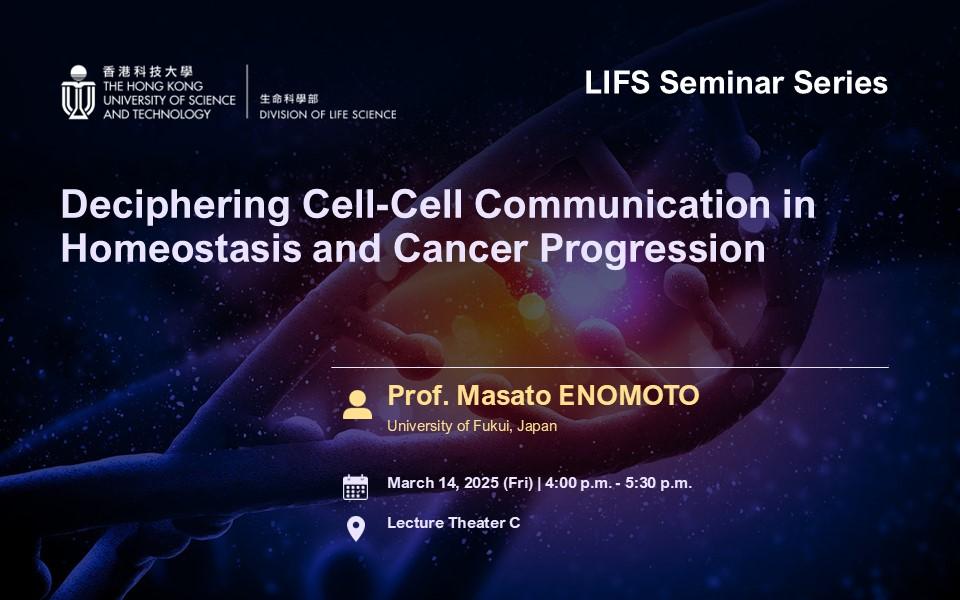 香港科技大學
THE HONG KONG UNIVERSITY OF SCIENCE AND TECHNOLOGY

生命科學部
DIVISION OF LIFE SCIENCE

LIFS Seminar Series

Deciphering Cell-Cell Communication in Homeostasis and Cancer Progression

Prof. Masato ENOMOTO
University of Fukui, Japan

March 14, 2025 (Fri) | 4:00 p.m. - 5:30 p.m.

Lecture Theater C